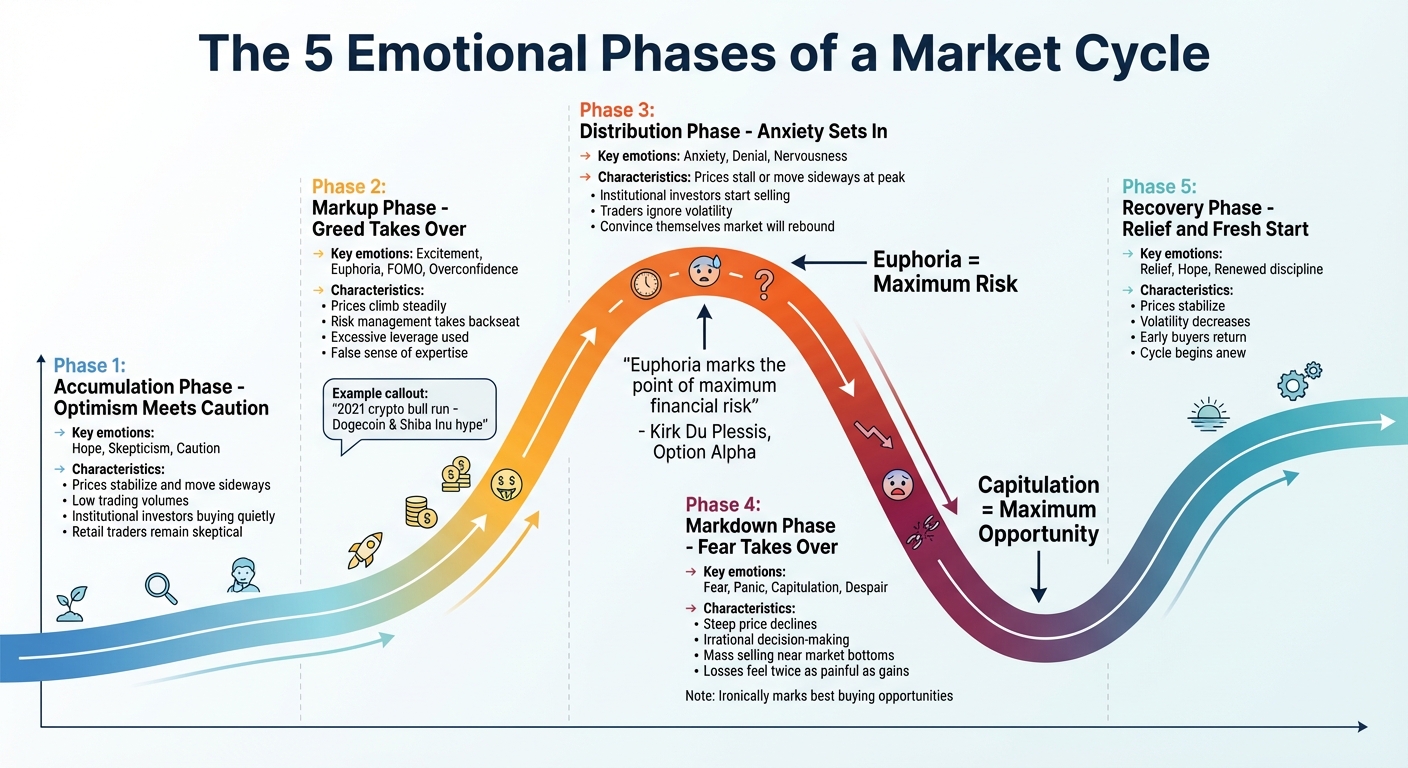 The 5 Emotional Phases of a Market Cycle

Phase 1:
Accumulation Phase - Optimism Meets Caution
→ Key emotions: Hope, Skepticism, Caution
→ Characteristics:
• Prices stabilize and move sideways
• Low trading volumes
• Institutional investors buying quietly
• Retail traders remain skeptical

Phase 2:
Markup Phase - Greed Takes Over
→ Key emotions: Excitement, Euphoria, FOMO, Overconfidence
→ Characteristics:
• Prices climb steadily
• Risk management takes backseat
• Excessive leverage used
• False sense of expertise

Example callout:
"2021 crypto bull run - Dogecoin & Shiba Inu hype"

Phase 3:
Distribution Phase - Anxiety Sets In
→ Key emotions: Anxiety, Denial, Nervousness
→ Characteristics: Prices stall or move sideways at peak
• Institutional investors start selling
• Traders ignore volatility
• Convince themselves market will rebound

Euphoria = Maximum Risk

"Euphoria marks the point of maximum financial risk"
- Kirk Du Plessis, Option Alpha

Phase 4:
Markdown Phase - Fear Takes Over
→ Key emotions: Fear, Panic, Capitulation, Despair
→ Characteristics:
• Steep price declines
• Irrational decision-making
• Mass selling near market bottoms
• Losses feel twice as painful as gains
Note: Ironically marks best buying opportunities

Capitulation = Maximum Opportunity

Phase 5:
Recovery Phase - Relief and Fresh Start
→ Key emotions: Relief, Hope, Renewed discipline
→ Characteristics:
• Prices stabilize
• Volatility decreases
• Early buyers return
• Cycle begins anew